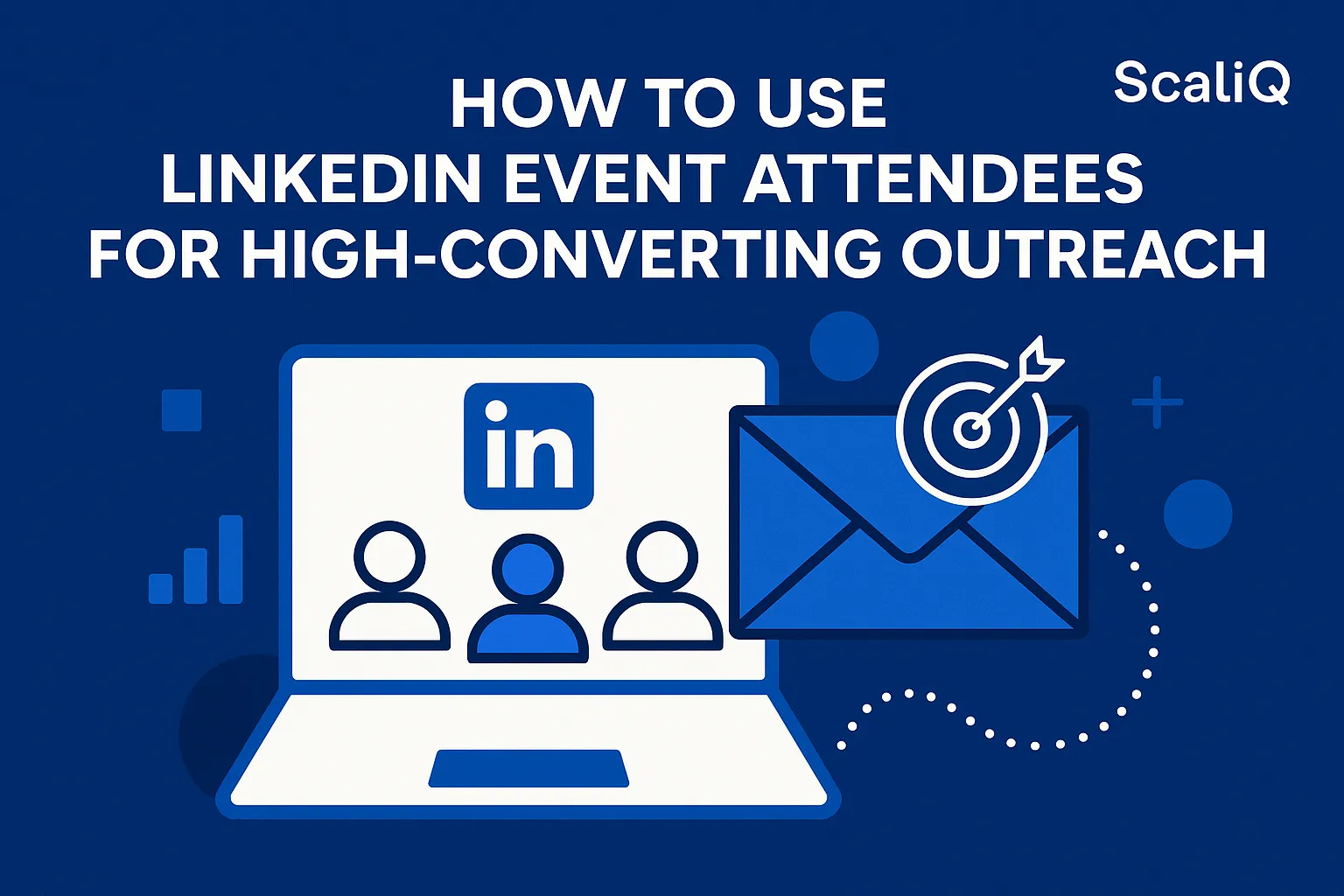 ScaliQ

HOW TO USE
LINKEDIN EVENT ATTENDEES
FOR HIGH-CONVERTING OUTREACH

in